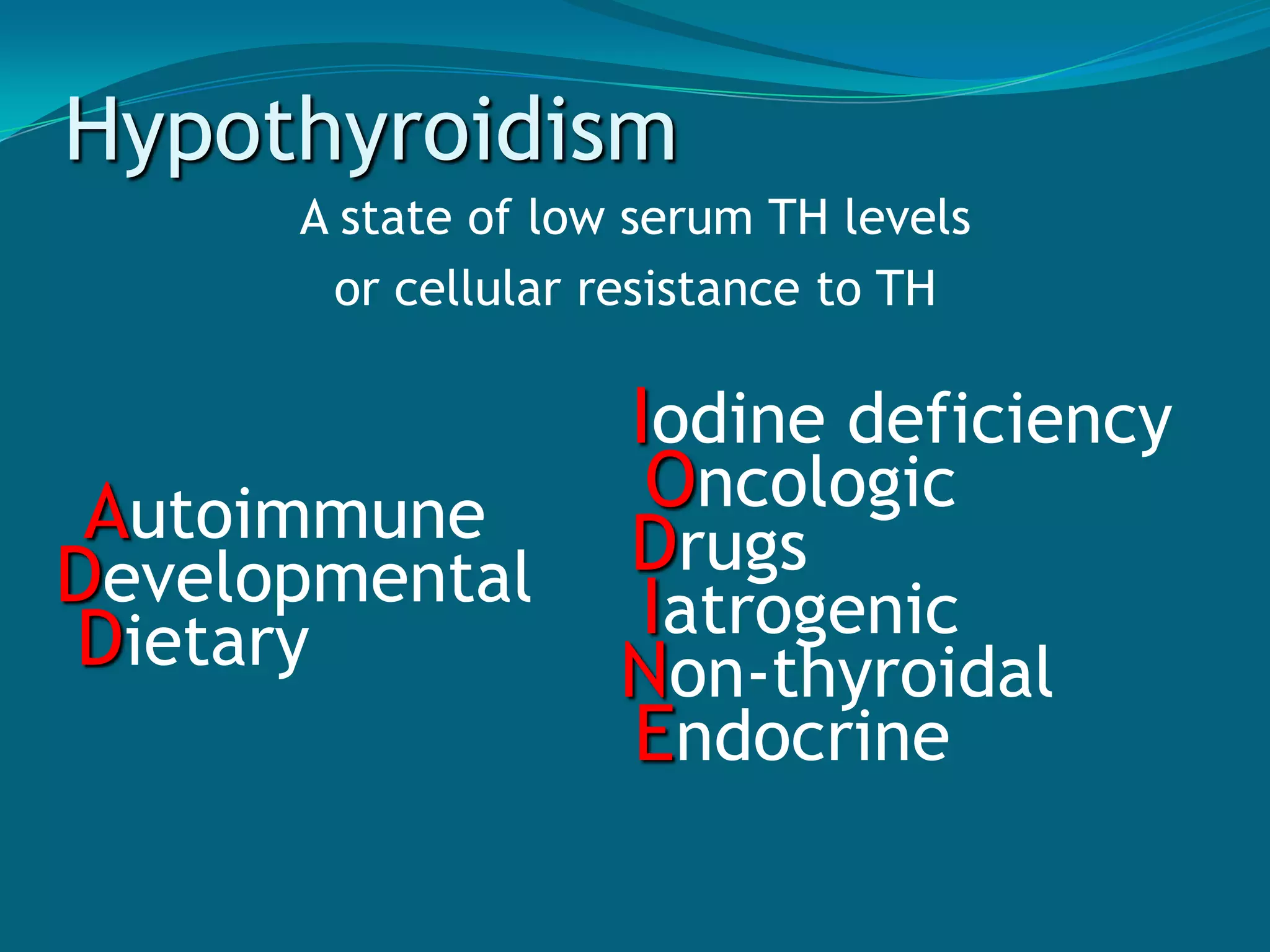 Hypothyroidism

A state of low serum TH levels or cellular resistance to TH

Autoimmune
Developmental
Dietary

Iodine deficiency
Oncologic
Drugs
Iatrogenic
Non-thyroidal
Endocrine